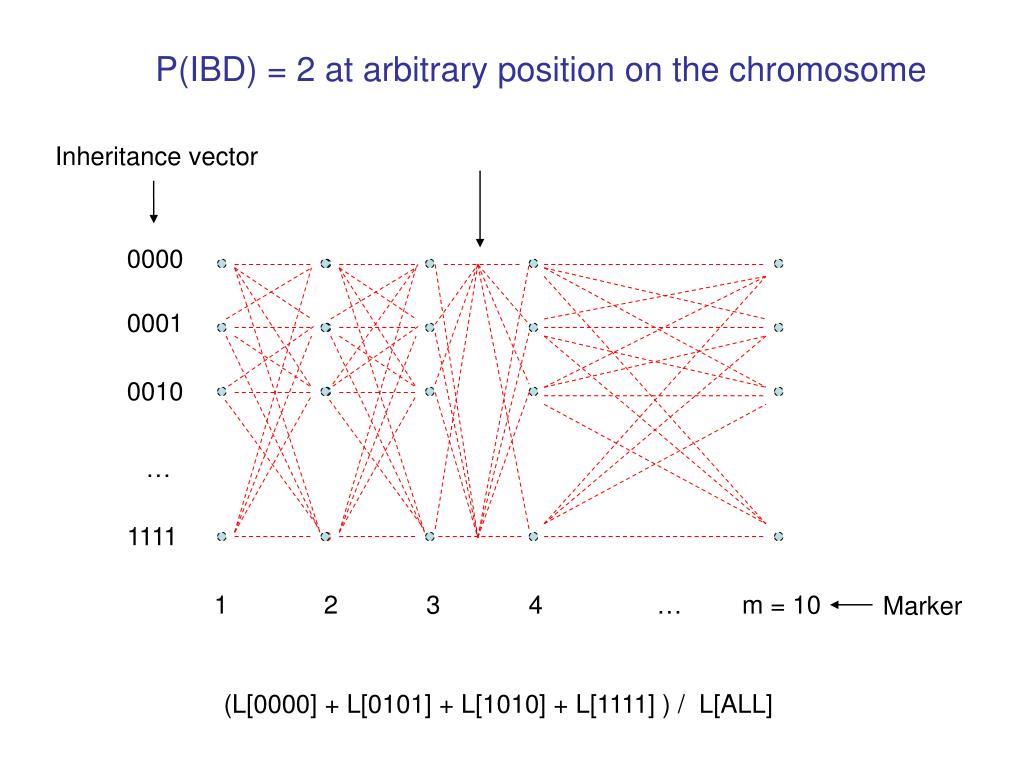 P(IBD) = 2 at arbitrary position on the chromosome

Inheritance vector

0000

0001

0010

…

1111

1 2 3 4 … m = 10 Marker

(L[0000] + L[0101] + L[1010] + L[1111] ) / L[ALL]